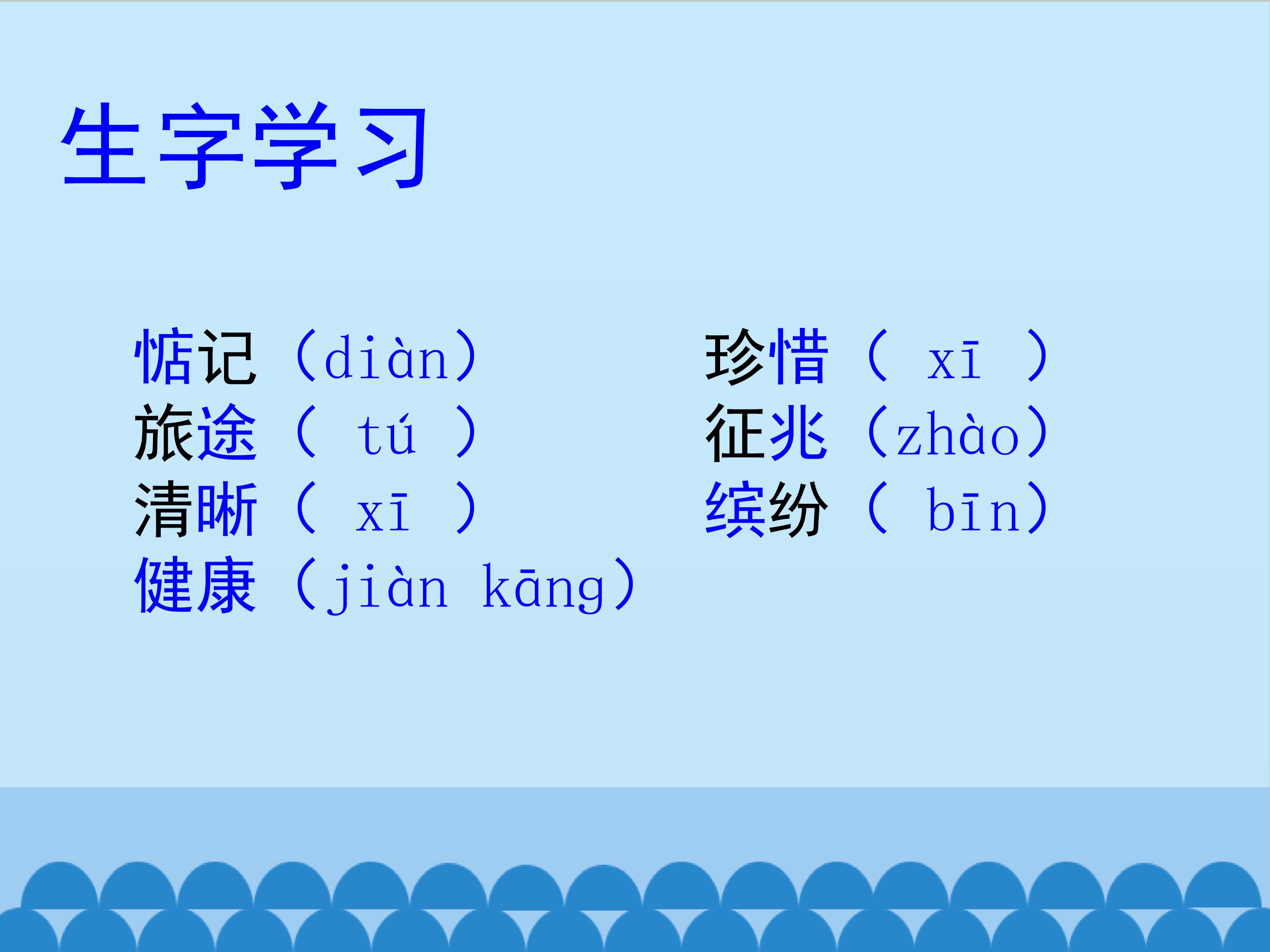 生字学习

惦记（diàn）
旅途（ tú ）
清晰（ xī ）
健康（jiàn kāng）

珍惜（ xī ）
征兆（zhào）
缤纷（ bīn）